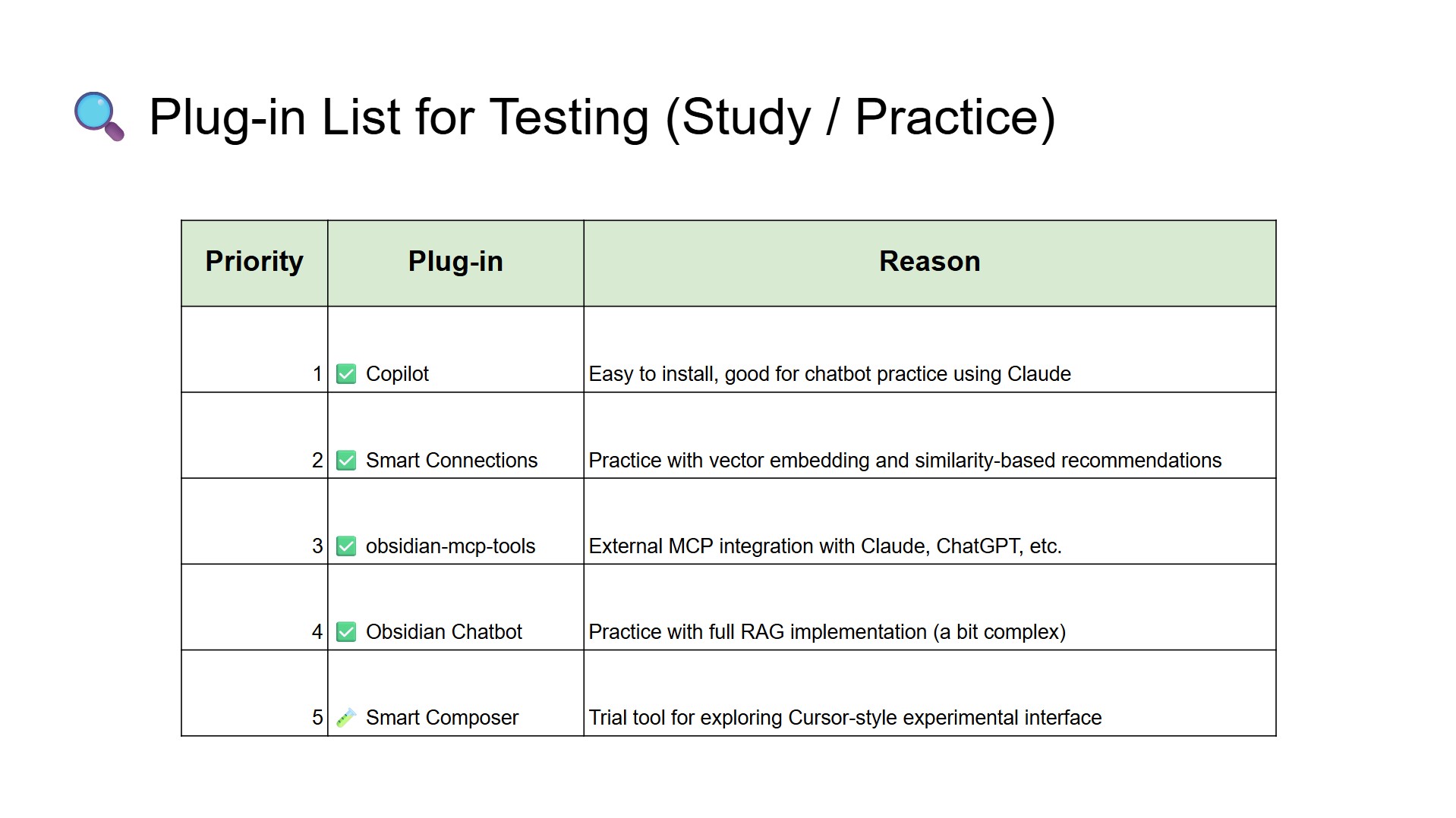 🔍 Plug-in List for Testing (Study / Practice)

| Priority | Plug-in | Reason |
|---|---|---|
| 1 | ✅ Copilot | Easy to install, good for chatbot practice using Claude |
| 2 | ✅ Smart Connections | Practice with vector embedding and similarity-based recommendations |
| 3 | ✅ obsidian-mcp-tools | External MCP integration with Claude, ChatGPT, etc. |
| 4 | ✅ Obsidian Chatbot | Practice with full RAG implementation (a bit complex) |
| 5 | 🧪 Smart Composer | Trial tool for exploring Cursor-style experimental interface |